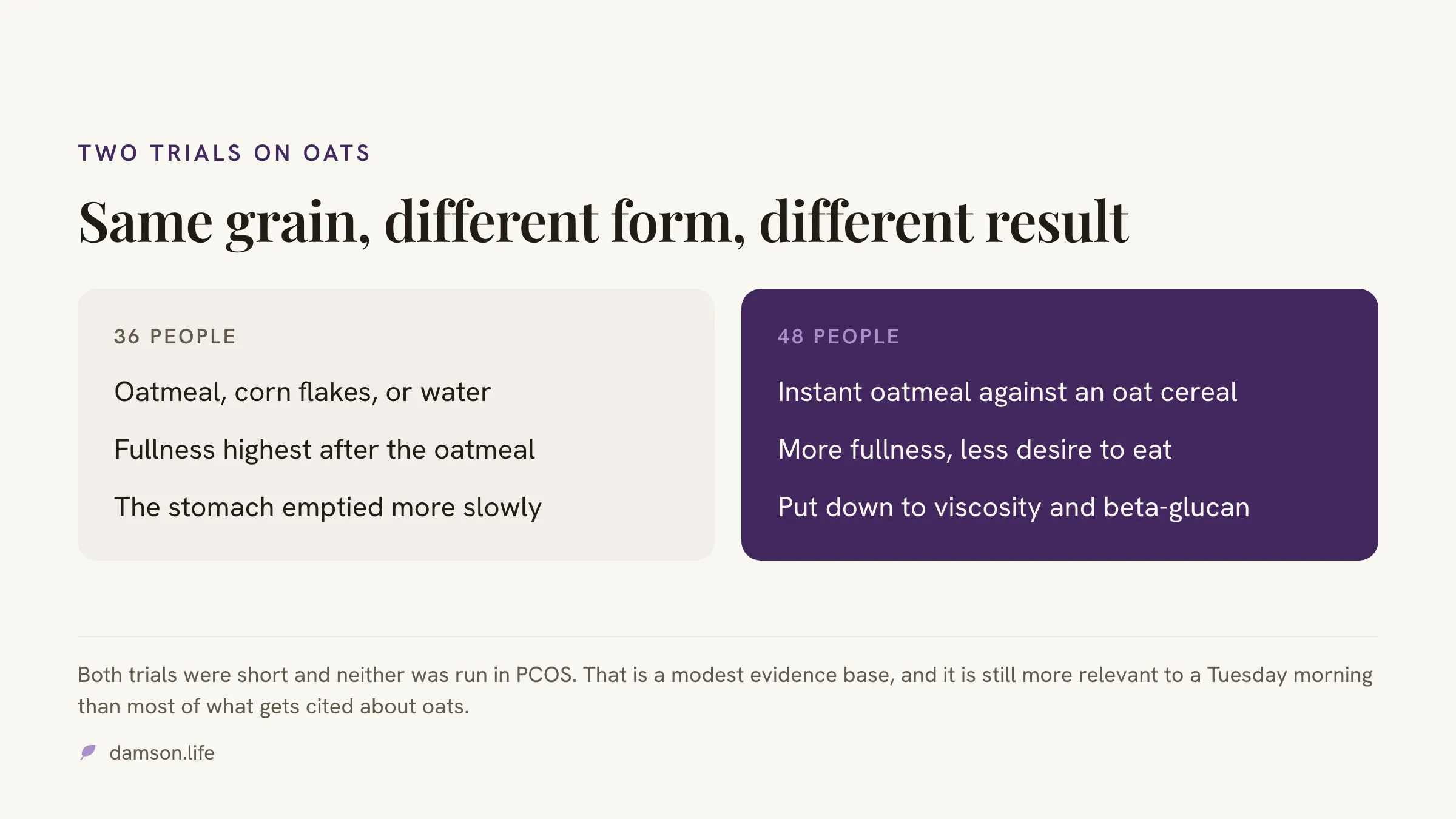 TWO TRIALS ON OATS

Same grain, different form, different result

36 PEOPLE

Oatmeal, corn flakes, or water

Fullness highest after the oatmeal

The stomach emptied more slowly

48 PEOPLE

Instant oatmeal against an oat cereal

More fullness, less desire to eat

Put down to viscosity and beta-glucan

Both trials were short and neither was run in PCOS. That is a modest evidence base, and it is still more relevant to a Tuesday morning than most of what gets cited about oats.

damson.life